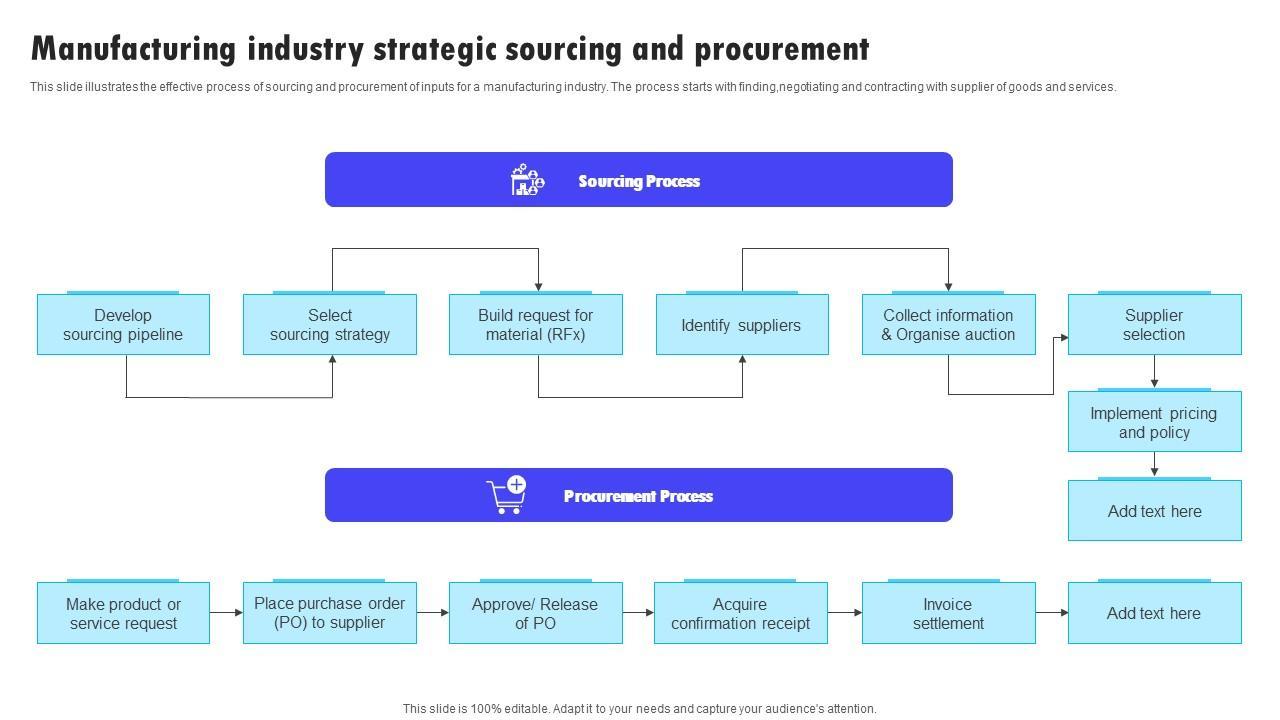 Manufacturing industry strategic sourcing and procurement

This slide illustrates the effective process of sourcing and procurement of inputs for a manufacturing industry. The process starts with finding,negotiating and contracting with supplier of goods and services.

Sourcing Process

Develop sourcing pipeline

Select sourcing strategy

Build request for material (RFx)

Identify suppliers

Collect information & Organise auction

Supplier selection

Implement pricing and policy

Add text here

Procurement Process

Make product or service request

Place purchase order (PO) to supplier

Approve/ Release of PO

Acquire confirmation receipt

Invoice settlement

Add text here

This slide is 100% editable. Adapt it to your needs and capture your audience's attention.